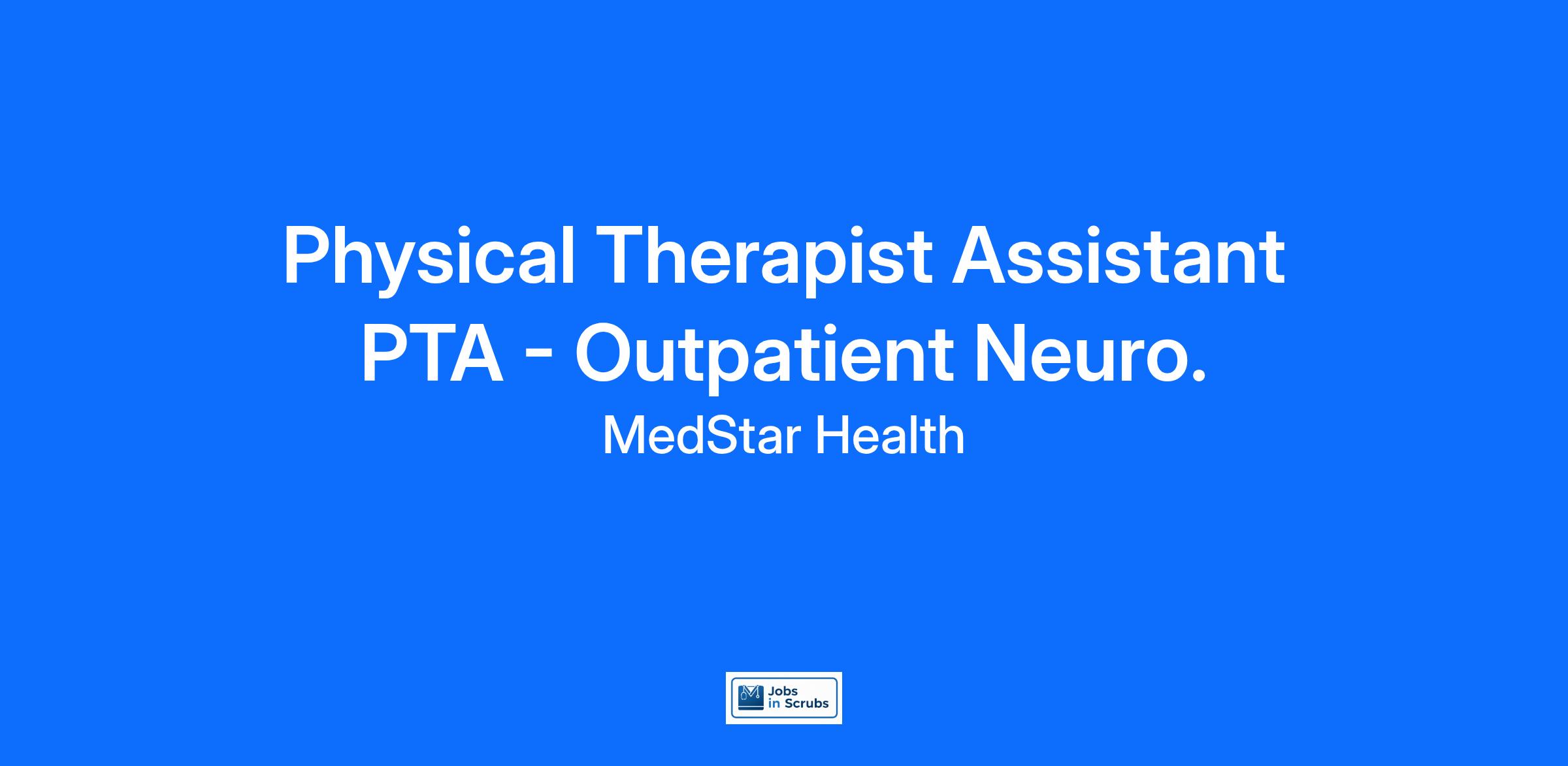 Physical Therapist Assistant PTA - Outpatient Neuro.

MedStar Health

Jobs in Scrubs